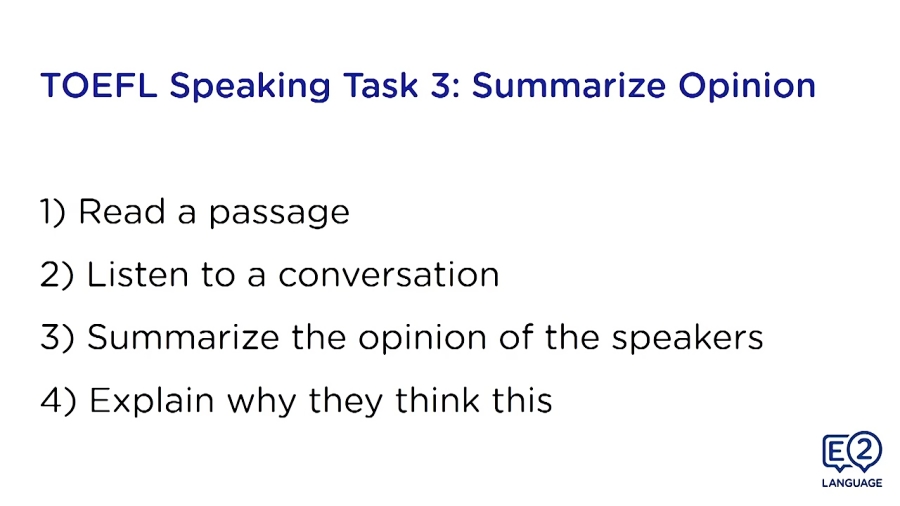 TOEFL Speaking Task 3: Summarize Opinion

1) Read a passage

2) Listen to a conversation

3) Summarize the opinion of the speakers

4) Explain why they think this

E2
LANGUAGE